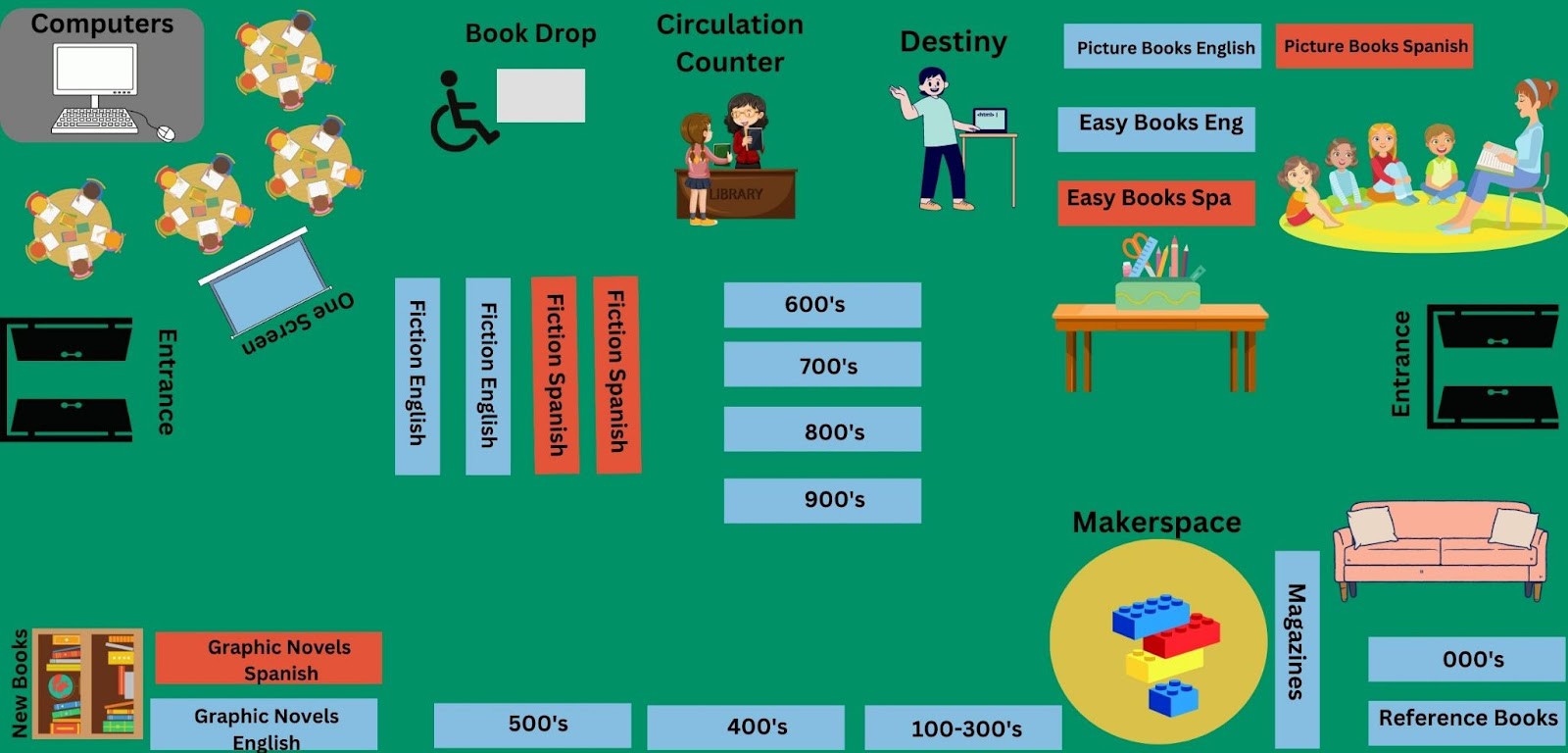 Computers

Book Drop

Circulation Counter

LIBRARY

Destiny

Picture Books English

Picture Books Spanish

Easy Books Eng

Easy Books Spa

One Screen

Entrance

Fiction English

Fiction English

Fiction Spanish

Fiction Spanish

600's

700's

800's

900's

Entrance

Makerspace

Magazines

New Books

Graphic Novels Spanish

Graphic Novels English

500's

400's

100-300's

000's

Reference Books